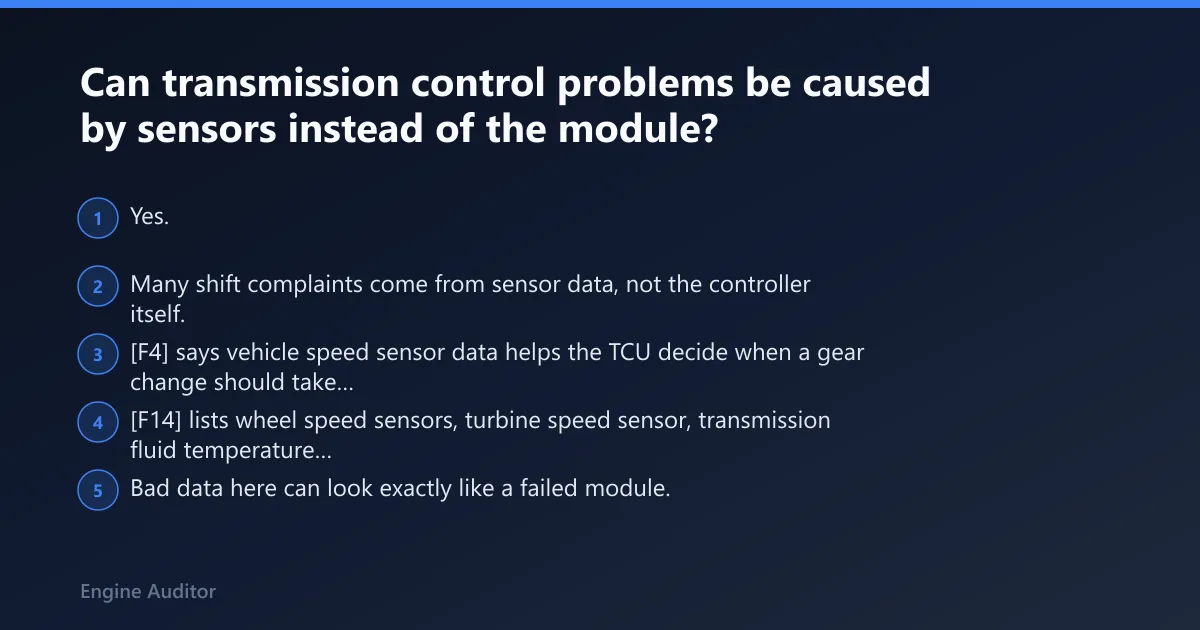 Can transmission control problems be caused by sensors instead of the module?

1 Yes.

2 Many shift complaints come from sensor data, not the controller itself.

3 [F4] says vehicle speed sensor data helps the TCU decide when a gear change should take...

4 [F14] lists wheel speed sensors, turbine speed sensor, transmission fluid temperature...

5 Bad data here can look exactly like a failed module.

Engine Auditor